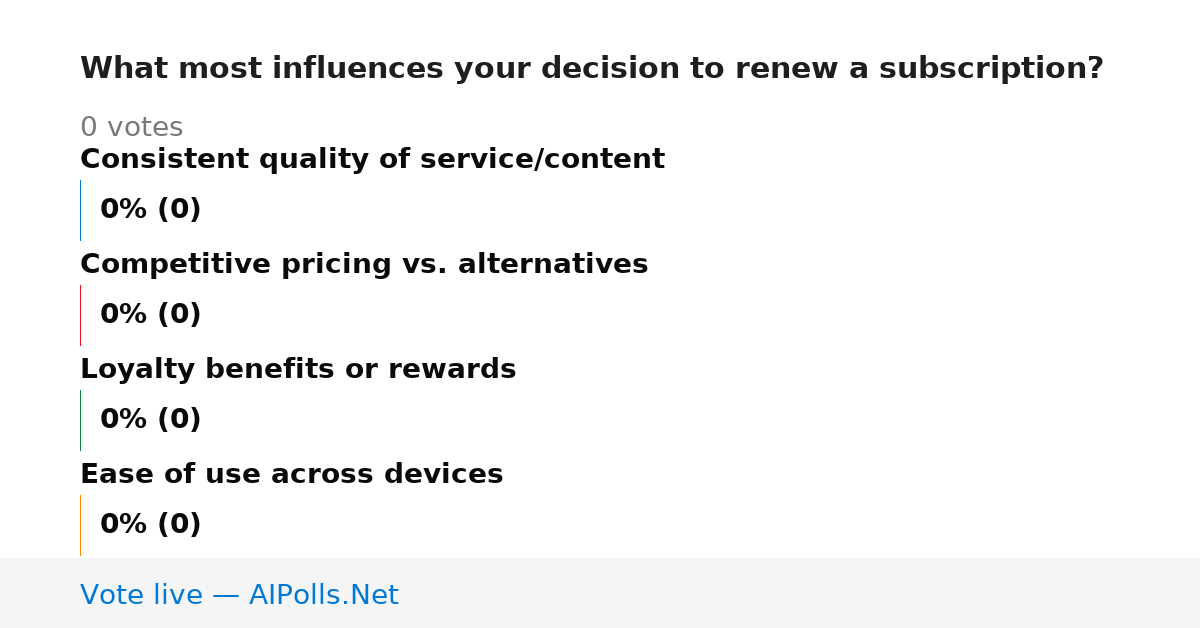 What most influences your decision to renew a subscription?

0 votes

Consistent quality of service/content

0% (0)

Competitive pricing vs. alternatives

0% (0)

Loyalty benefits or rewards

0% (0)

Ease of use across devices

0% (0)

Vote live — AIPolls.Net